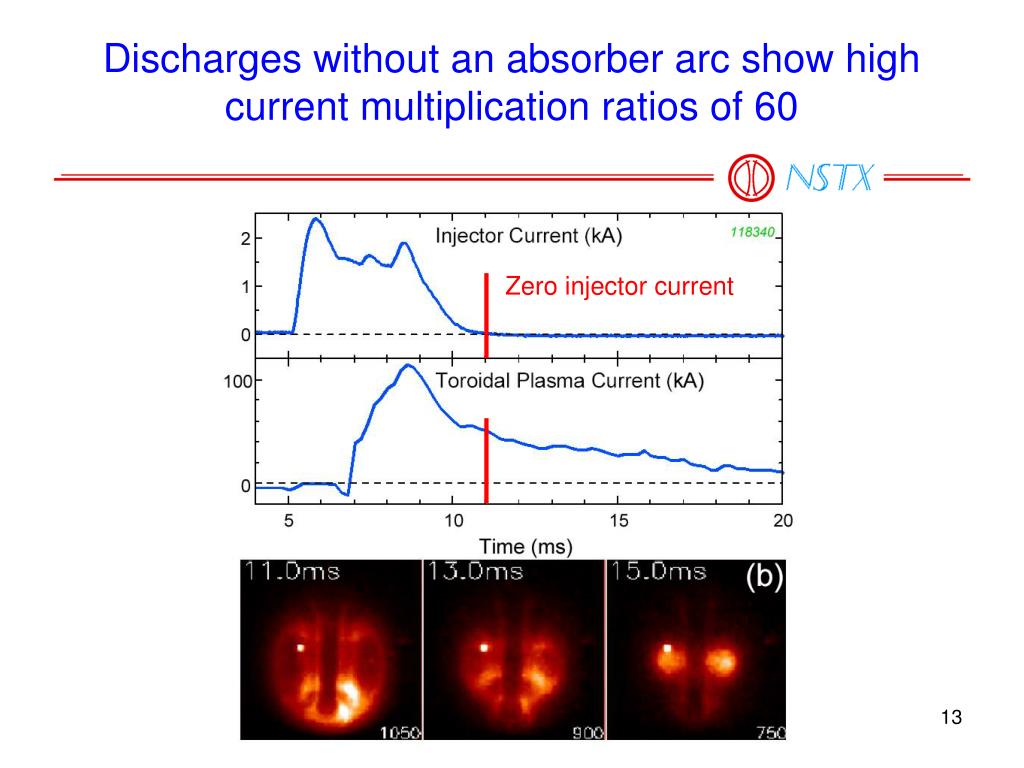 Discharges without an absorber arc show high current multiplication ratios of 60

NSTX

Injector Current (kA)

118340

Zero injector current

2

1

0

Toroidal Plasma Current (kA)

100

0

5

10

15

20

Time (ms)

11.0ms

13.0ms

15.0ms

(b)

1050

900

750

13